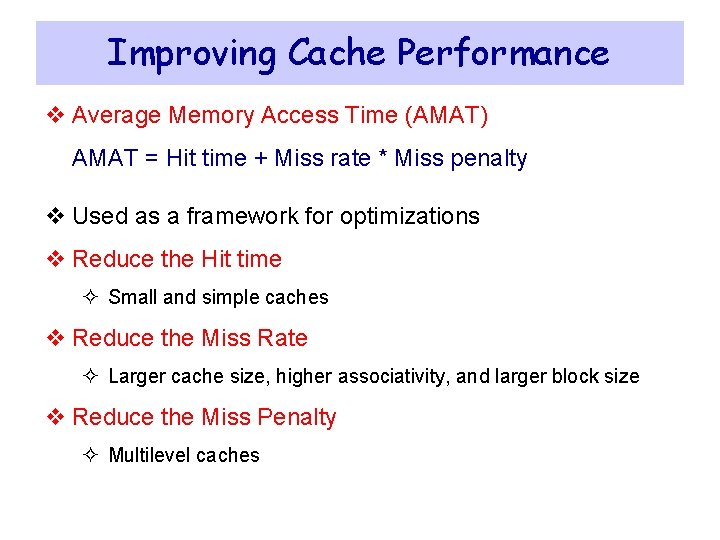 Improving Cache Performance

❖ Average Memory Access Time (AMAT)

AMAT = Hit time + Miss rate * Miss penalty

❖ Used as a framework for optimizations

❖ Reduce the Hit time

✧ Small and simple caches

❖ Reduce the Miss Rate

✧ Larger cache size, higher associativity, and larger block size

❖ Reduce the Miss Penalty

✧ Multilevel caches